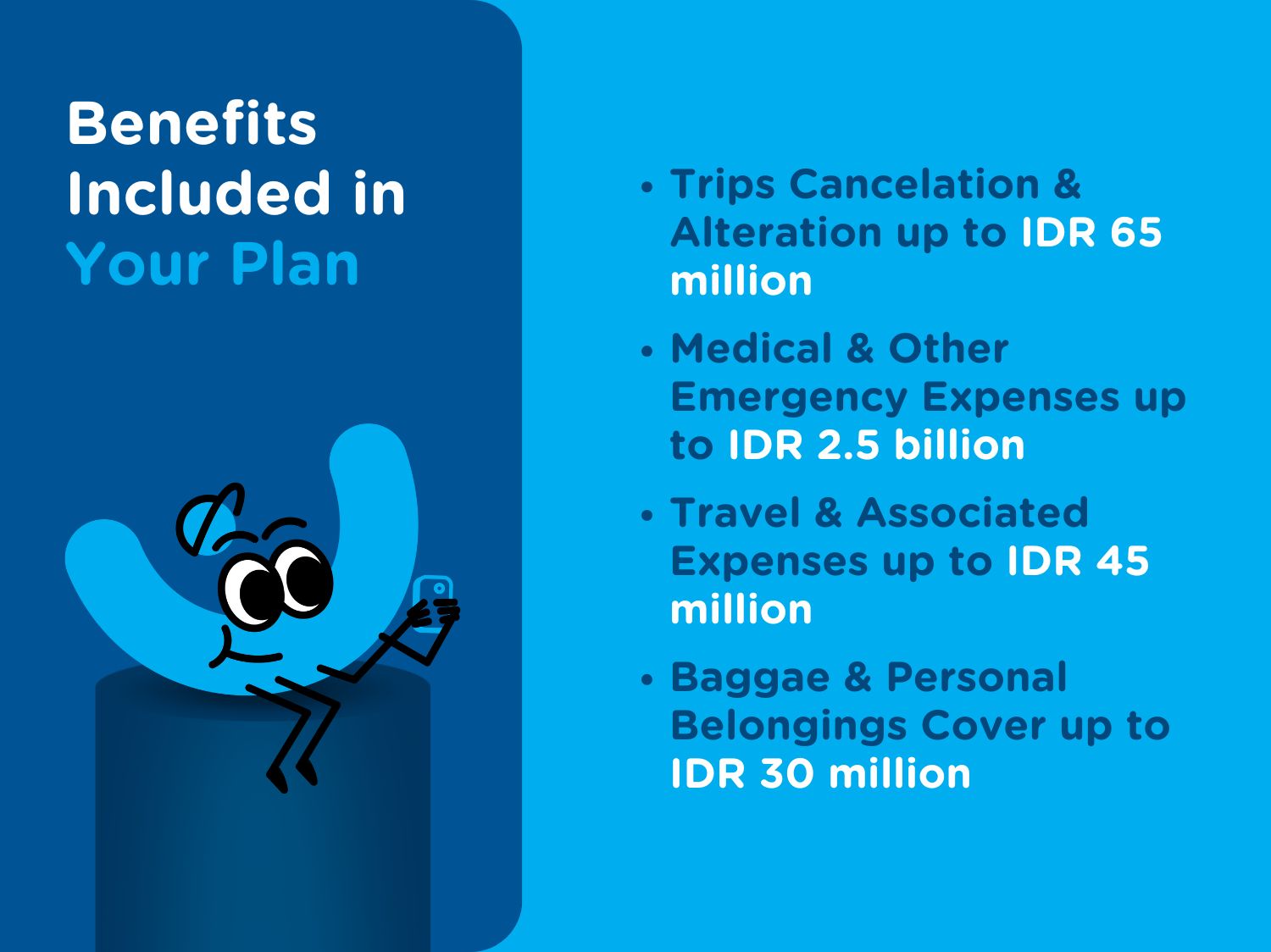 Benefits Included in Your Plan

• Trips Cancelation & Alteration up to IDR 65 million
• Medical & Other Emergency Expenses up to IDR 2.5 billion
• Travel & Associated Expenses up to IDR 45 million
• Baggae & Personal Belongings Cover up to IDR 30 million